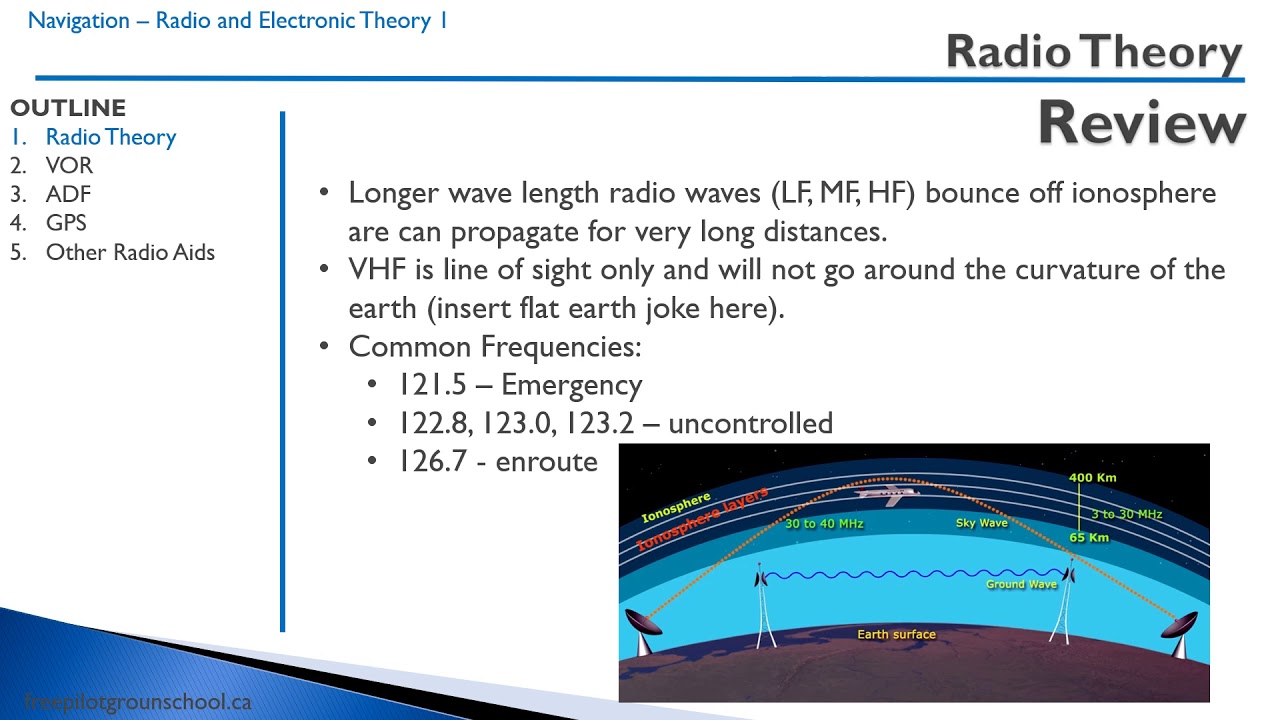 Navigation – Radio and Electronic Theory 1

Radio Theory

Review

OUTLINE
1. Radio Theory
2. VOR
3. ADF
4. GPS
5. Other Radio Aids

• Longer wave length radio waves (LF, MF, HF) bounce off ionosphere are can propagate for very long distances.
• VHF is line of sight only and will not go around the curvature of the earth (insert flat earth joke here).
• Common Frequencies:
 • 121.5 – Emergency
 • 122.8, 123.0, 123.2 – uncontrolled
 • 126.7 - enroute

Ionosphere
Ionosphere layers
30 to 40 MHz
Sky Wave
400 Km
3 to 30 MHz
65 Km
Ground Wave
Earth surface

freepilotgrounschool.ca